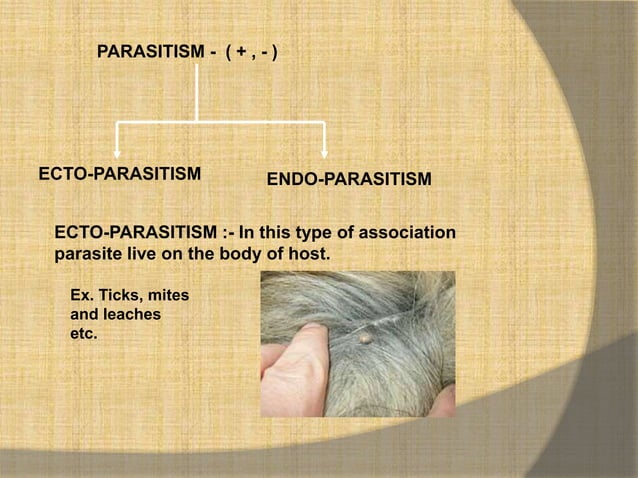 PARASITISM - ( + , - )

ECTO-PARASITISM

ENDO-PARASITISM

ECTO-PARASITISM :- In this type of association parasite live on the body of host.

Ex. Ticks, mites and leaches etc.